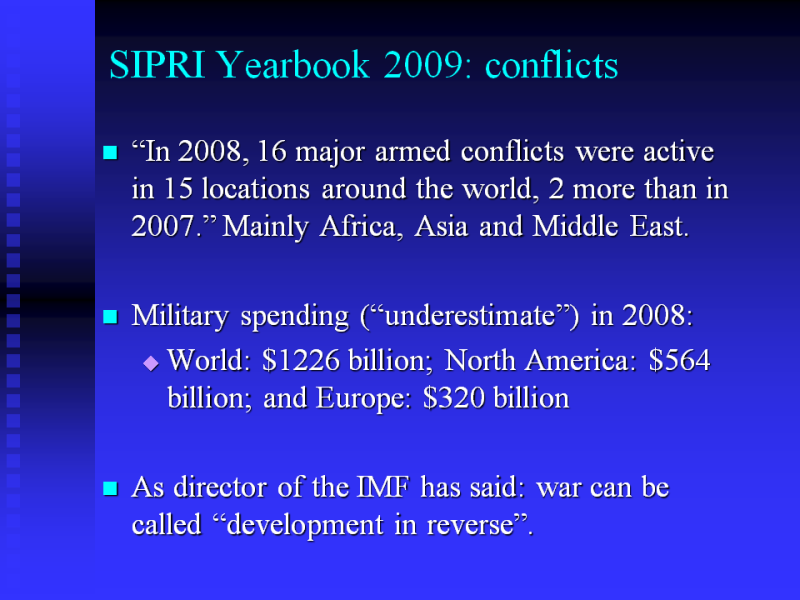 SIPRI Yearbook 2009: conflicts

“In 2008, 16 major armed conflicts were active in 15 locations around the world, 2 more than in 2007.” Mainly Africa, Asia and Middle East.

Military spending (“underestimate”) in 2008:

World: \$1226 billion; North America: \$564 billion; and Europe: \$320 billion

As director of the IMF has said: war can be called “development in reverse”.